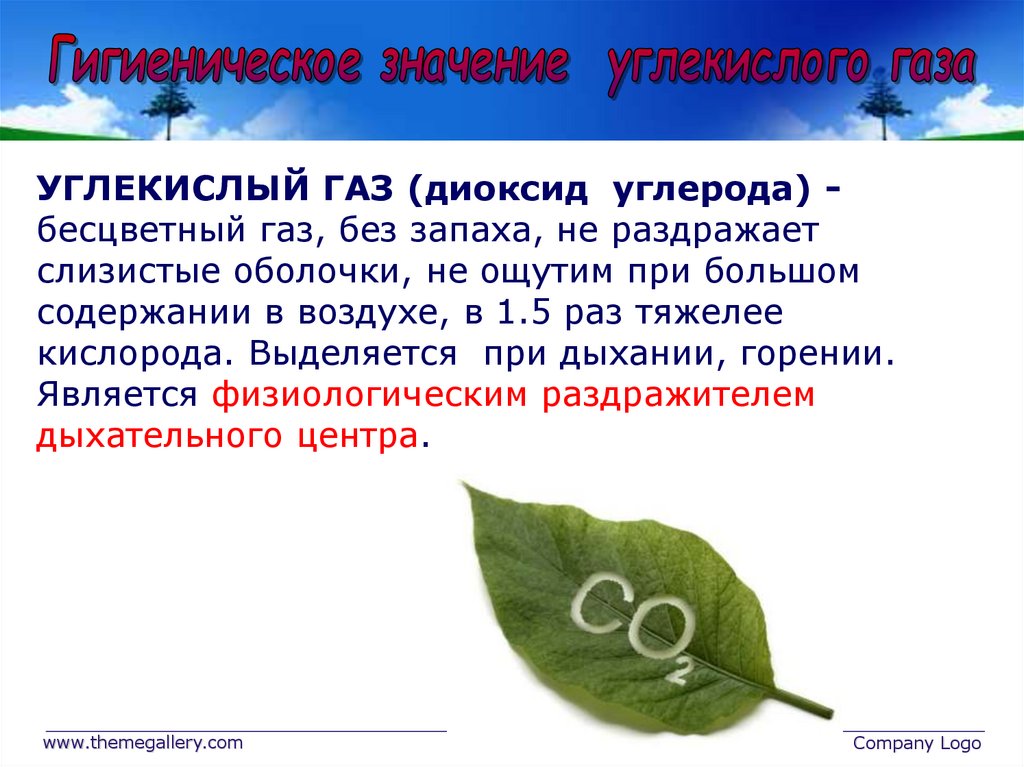 Гигиеническое значение углекислого газа

УГЛЕКИСЛЫЙ ГАЗ (диоксид углерода) - бесцветный газ, без запаха, не раздражает слизистые оболочки, не ощутим при большом содержании в воздухе, в 1.5 раз тяжелее кислорода. Выделяется при дыхании, горении. Является физиологическим раздражителем дыхательного центра.

$CO_2$

www.themegallery.com

Company Logo